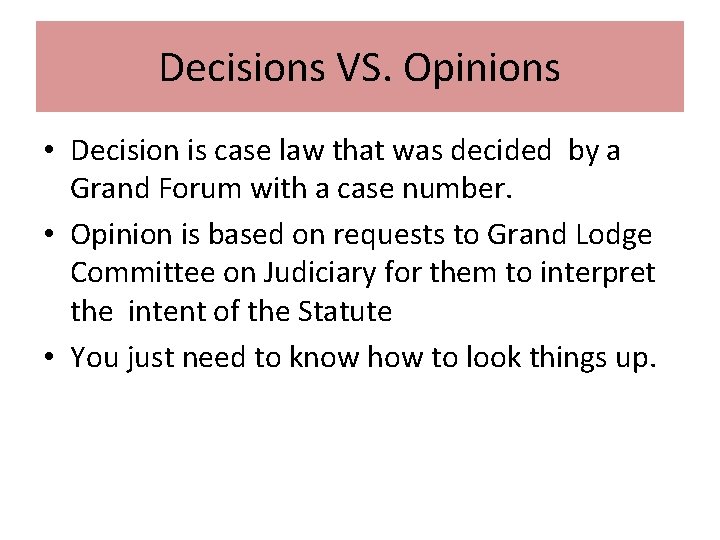 Decisions VS. Opinions

• Decision is case law that was decided by a Grand Forum with a case number.
• Opinion is based on requests to Grand Lodge Committee on Judiciary for them to interpret the intent of the Statute
• You just need to know how to look things up.